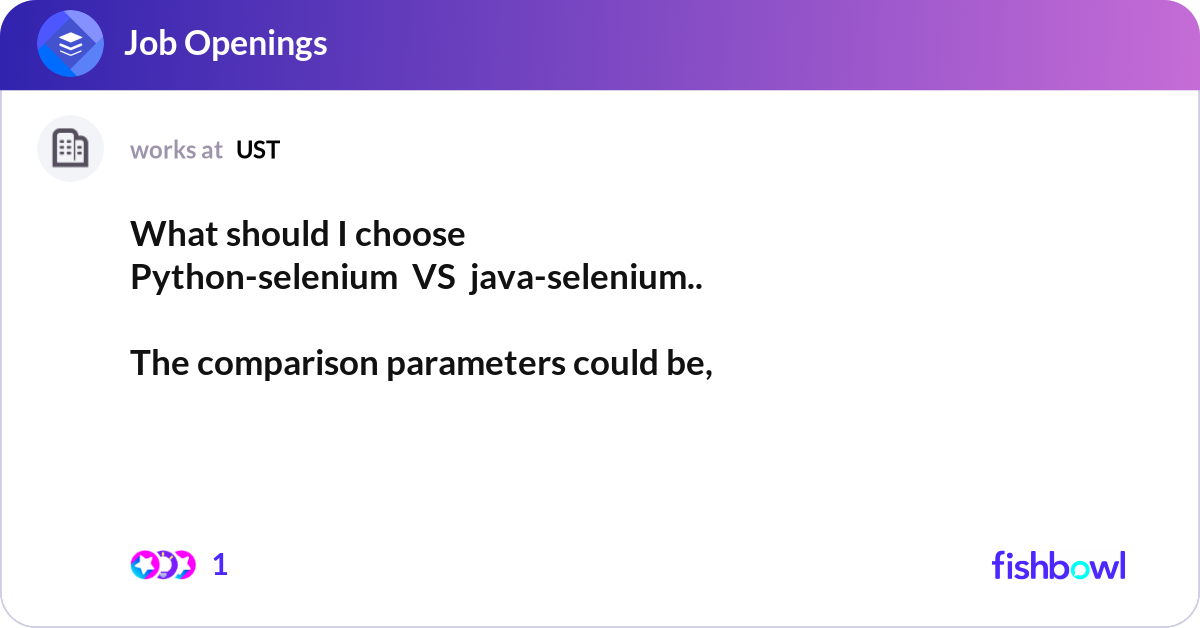 Job Openings

works at UST

What should I choose
Python-selenium VS java-selenium..

The comparison parameters could be,

1

fishbowl